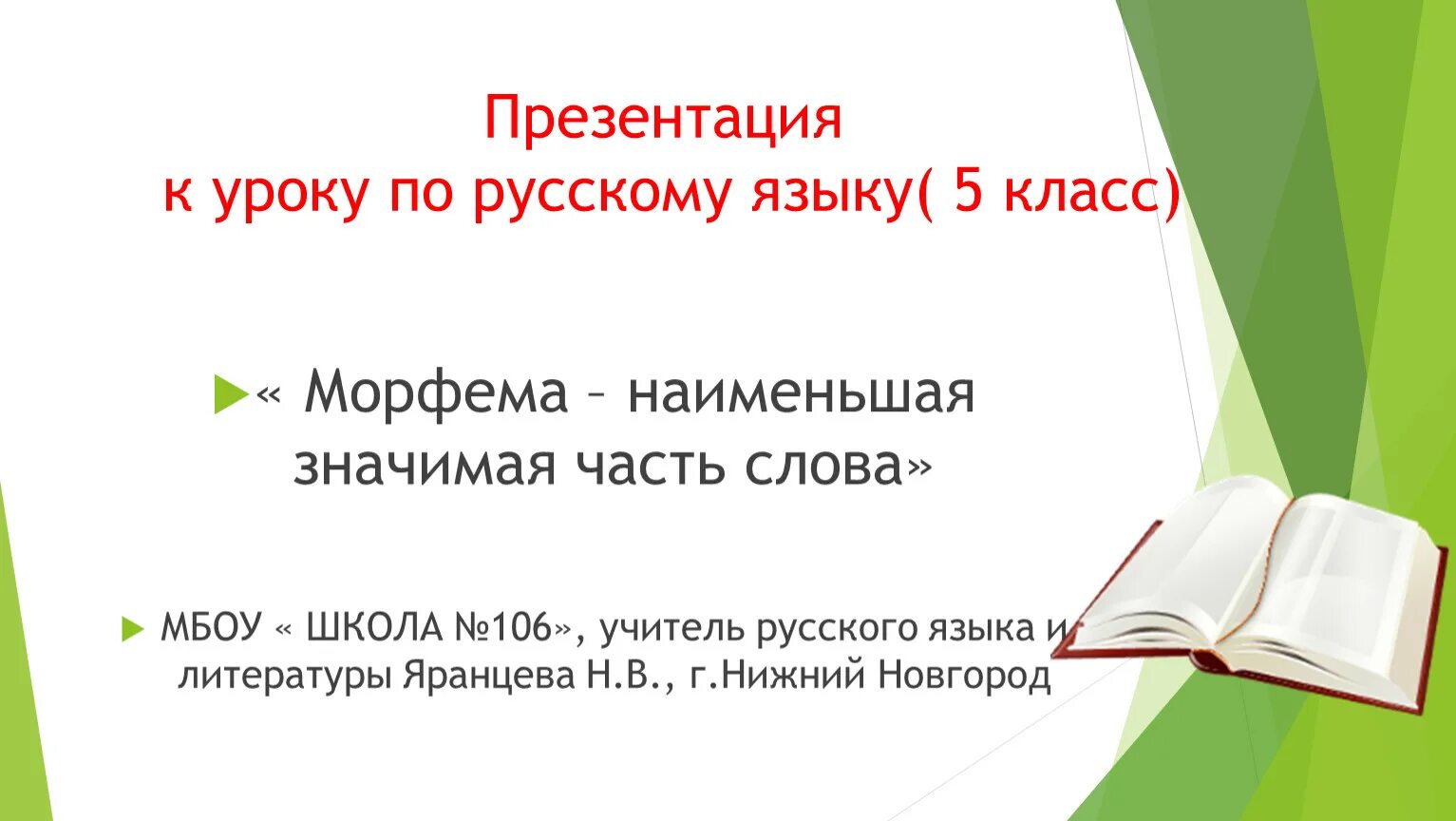 Презентация
к уроку по русскому языку( 5 класс)

« Морфема – наименьшая значимая часть слова»

МБОУ « ШКОЛА №106», учитель русского языка и литературы Яранцева Н.В., г.Нижний Новгород